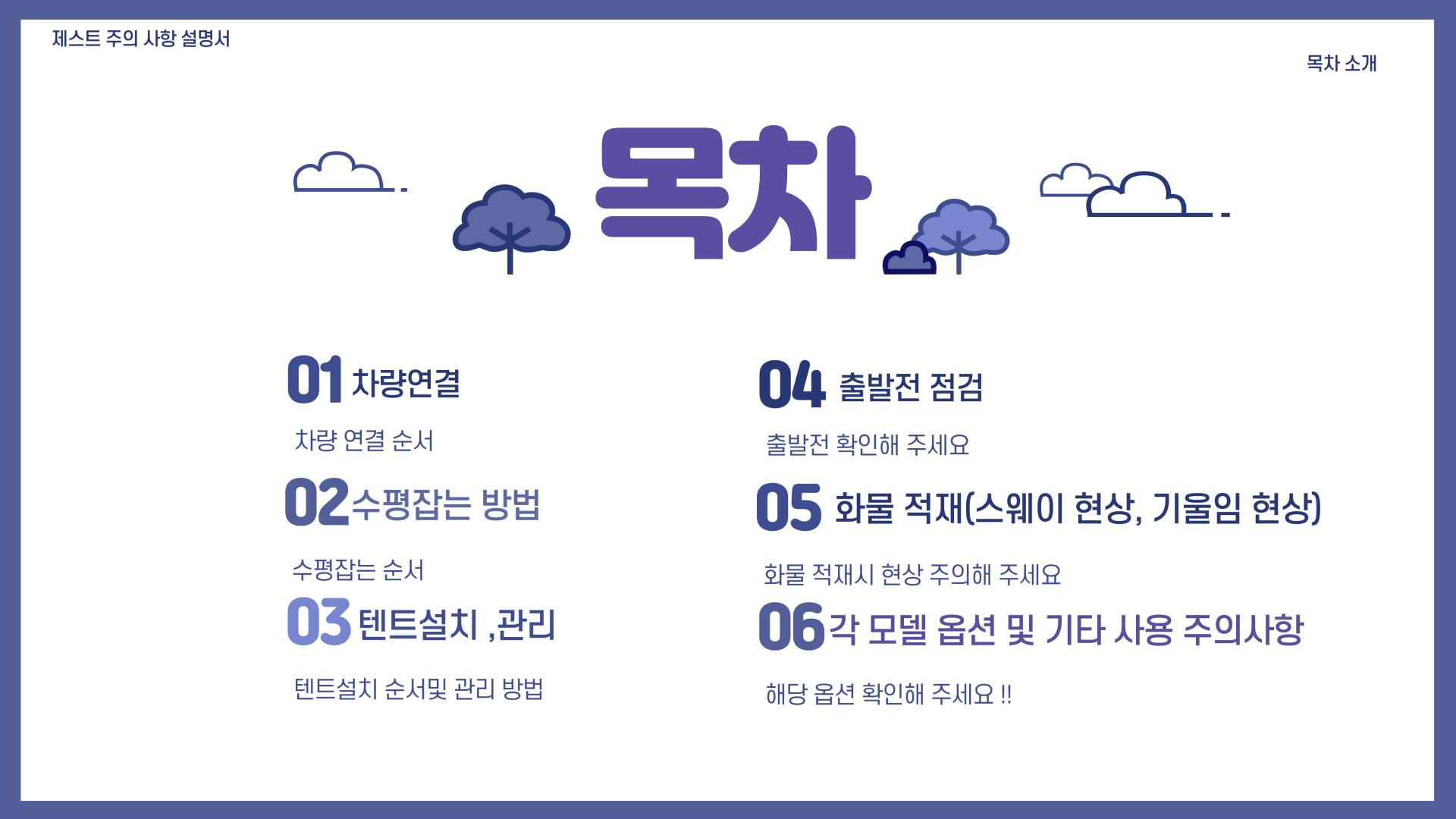 제스트 주의 사항 설명서

목차 소개

목차

01 차량연결

차량 연결 순서

02 수평잡는 방법

수평잡는 순서

03 텐트설치 ,관리

텐트설치 순서및 관리 방법

04 출발전 점검

출발전 확인해 주세요

05 화물 적재(스웨이 현상, 기울임 현상)

화물 적재시 현상 주의해 주세요

06 각 모델 옵션 및 기타 사용 주의사항

해당 옵션 확인해 주세요 !!